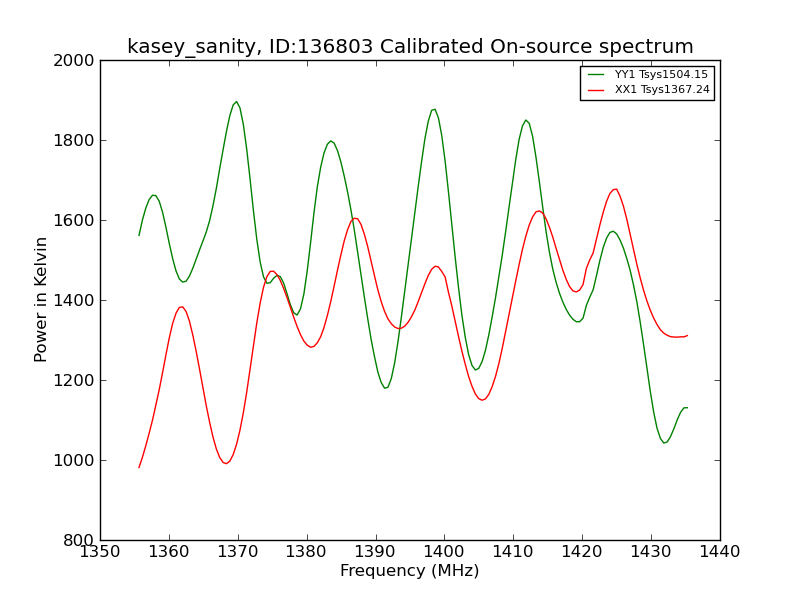 kasey_sanity, ID:136803 Calibrated On-source spectrum

YY1 Tsys1504.15
XX1 Tsys1367.24

Power in Kelvin

2000
1800
1600
1400
1200
1000
800

1350 1360 1370 1380 1390 1400 1410 1420 1430 1440

Frequency (MHz)